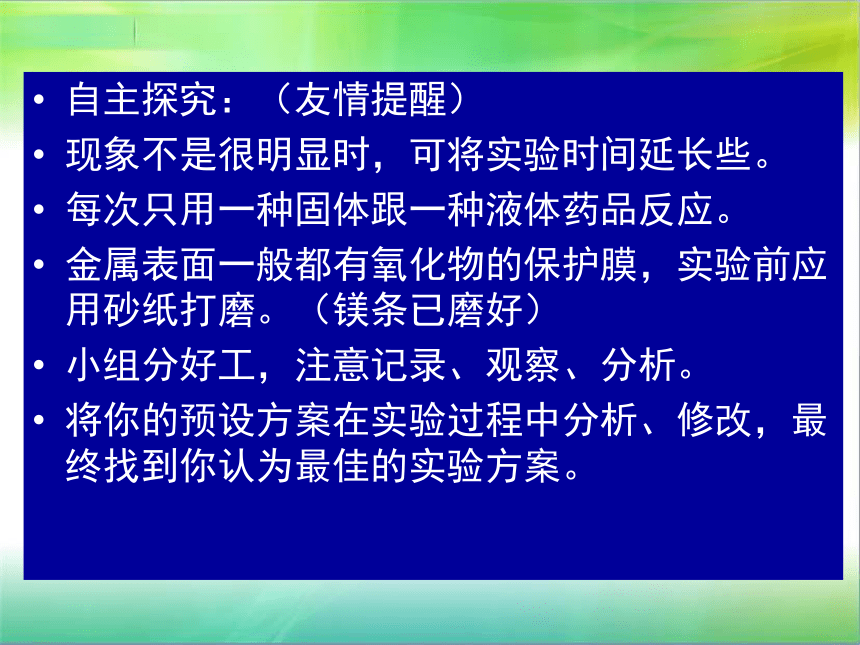 • 自主探究：（友情提醒）

• 现象不是很明显时，可将实验时间延长些。

• 每次只用一种固体跟一种液体药品反应。

• 金属表面一般都有氧化物的保护膜，实验前应用砂纸打磨。（镁条已磨好）

• 小组分好工，注意记录、观察、分析。

• 将你的预设方案在实验过程中分析、修改，最终找到你认为最佳的实验方案。